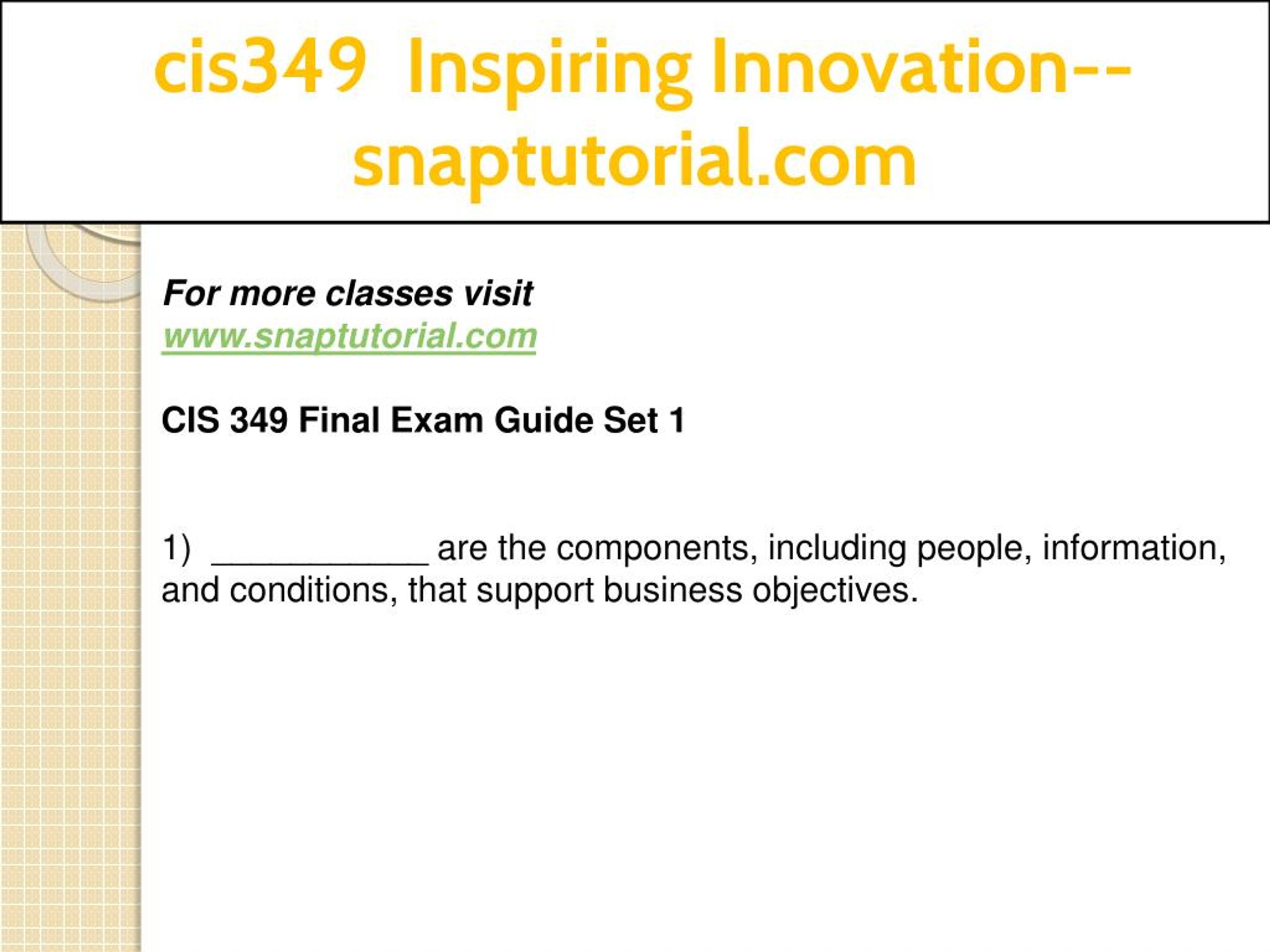 cis349 Inspiring Innovation--snaptutorial.com

For more classes visit
www.snaptutorial.com

CIS 349 Final Exam Guide Set 1

1) ____________ are the components, including people, information, and conditions, that support business objectives.